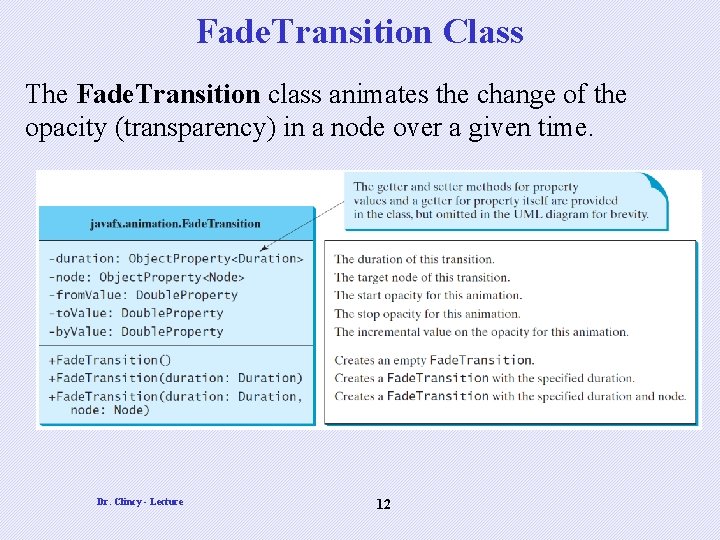 FadeTransition Class

The **FadeTransition** class animates the change of the opacity (transparency) in a node over a given time.

The getter and setter methods for property values and a getter for property itself are provided in the class, but omitted in the UML diagram for brevity.

javafx.animation.FadeTransition

-duration: ObjectProperty<Duration>
-node: ObjectProperty<Node>
-fromValue: DoubleProperty
-toValue: DoubleProperty
-byValue: DoubleProperty

+FadeTransition()
+FadeTransition(duration: Duration)
+FadeTransition(duration: Duration, node: Node)

The duration of this transition.
The target node of this transition.
The start opacity for this animation.
The stop opacity for this animation.
The incremental value on the opacity for this animation.

Creates an empty FadeTransition.
Creates a FadeTransition with the specified duration.
Creates a FadeTransition with the specified duration and node.

Dr. Clincy - Lecture

12